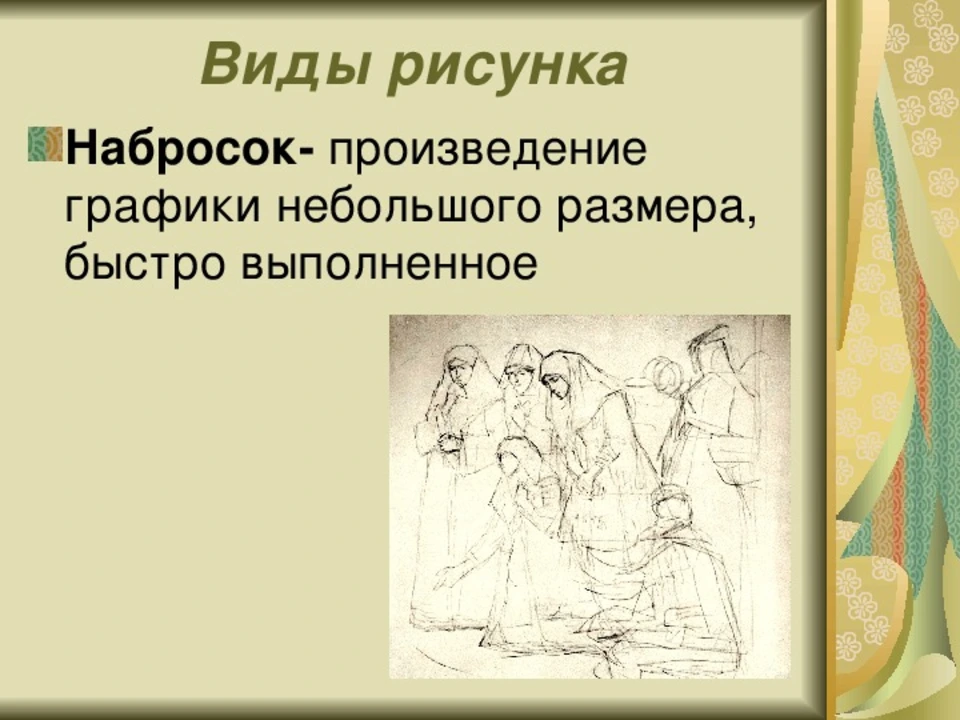 Виды рисунка

Набросок- произведение графики небольшого размера, быстро выполненное